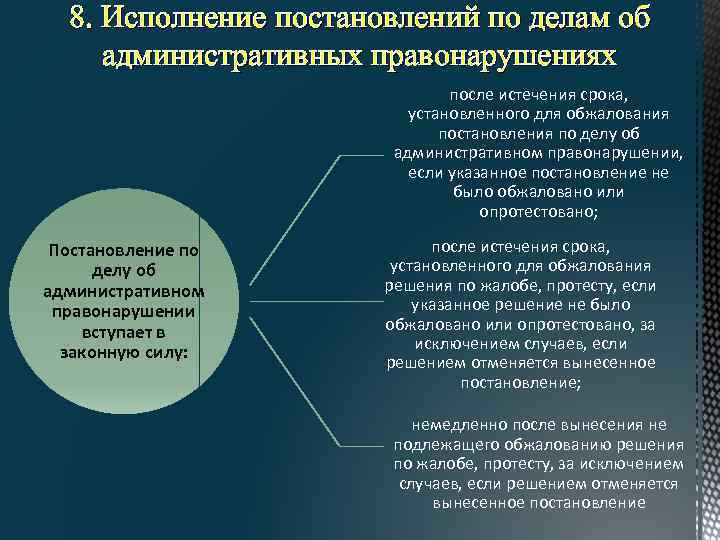 8. Исполнение постановлений по делам об административных правонарушениях

Постановление по делу об административном правонарушении вступает в законную силу:

после истечения срока, установленного для обжалования постановления по делу об административном правонарушении, если указанное постановление не было обжаловано или опротестовано;

после истечения срока, установленного для обжалования решения по жалобе, протесту, если указанное решение не было обжаловано или опротестовано, за исключением случаев, если решением отменяется вынесенное постановление;

немедленно после вынесения не подлежащего обжалованию решения по жалобе, протесту, за исключением случаев, если решением отменяется вынесенное постановление